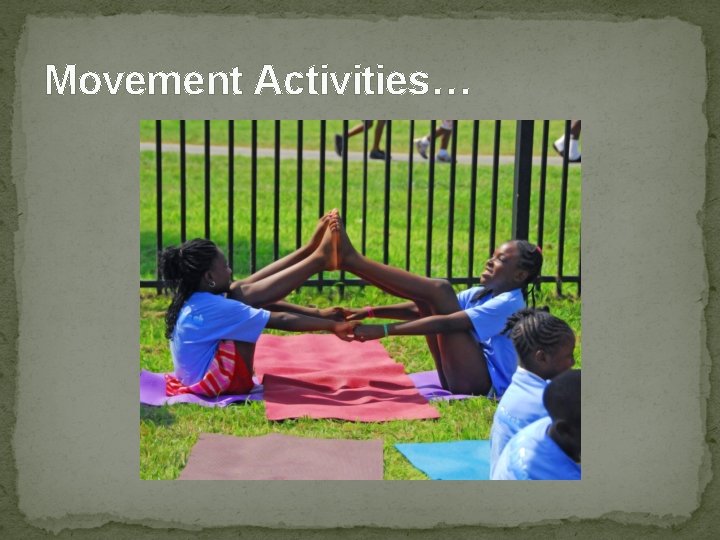 Movement Activities…